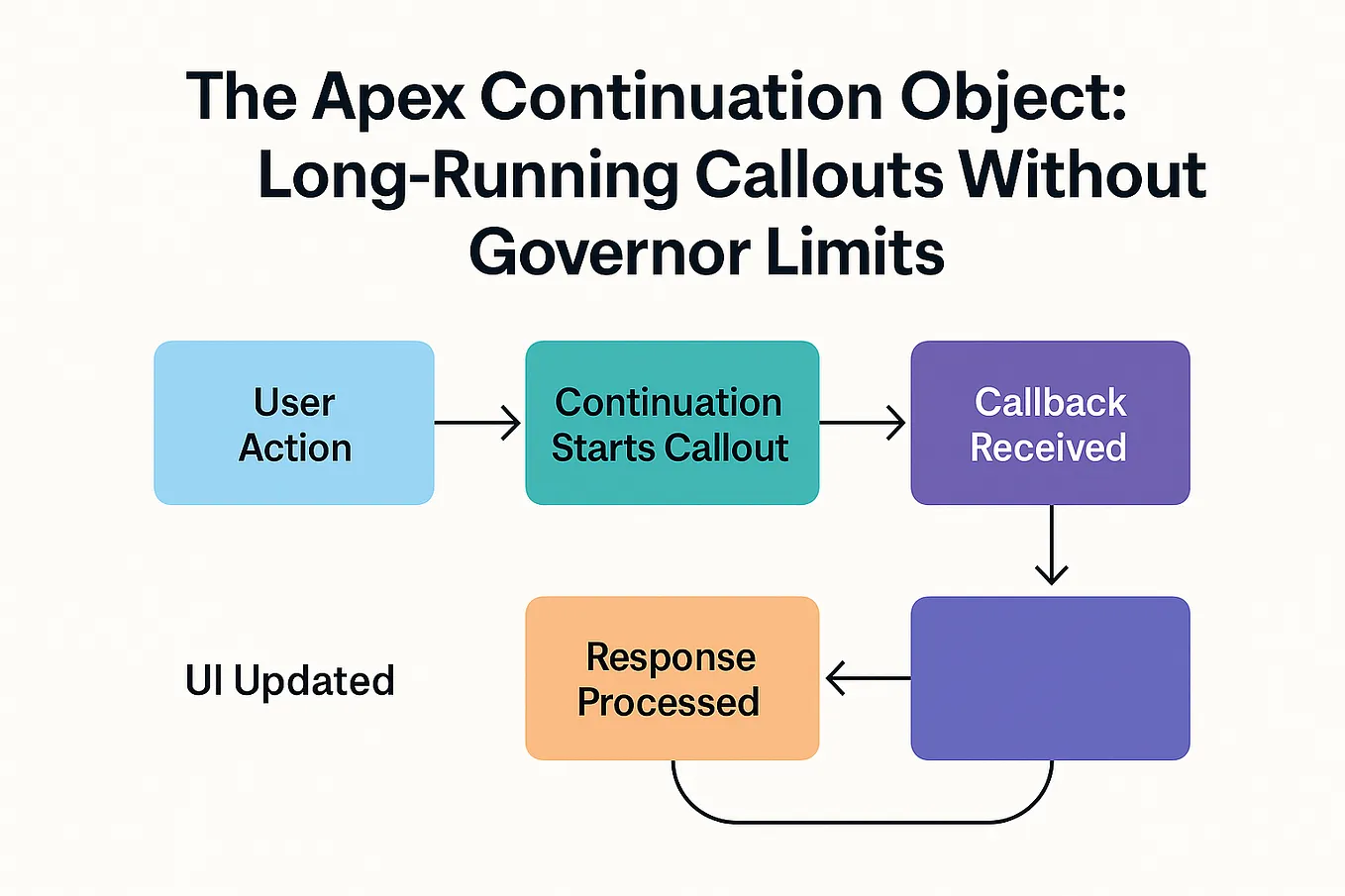 The Apex Continuation Object: Long-Running Callouts Without Governor Limits

User Action

Continuation Starts Callout

Callback Received

UI Updated

Response Processed